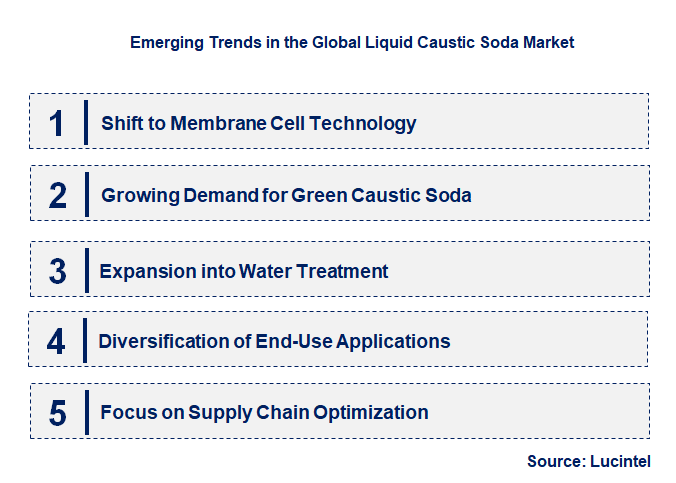 Emerging Trends in the Global Liquid Caustic Soda Market

1 Shift to Membrane Cell Technology

2 Growing Demand for Green Caustic Soda

3 Expansion into Water Treatment

4 Diversification of End-Use Applications

5 Focus on Supply Chain Optimization

Source: Lucintel